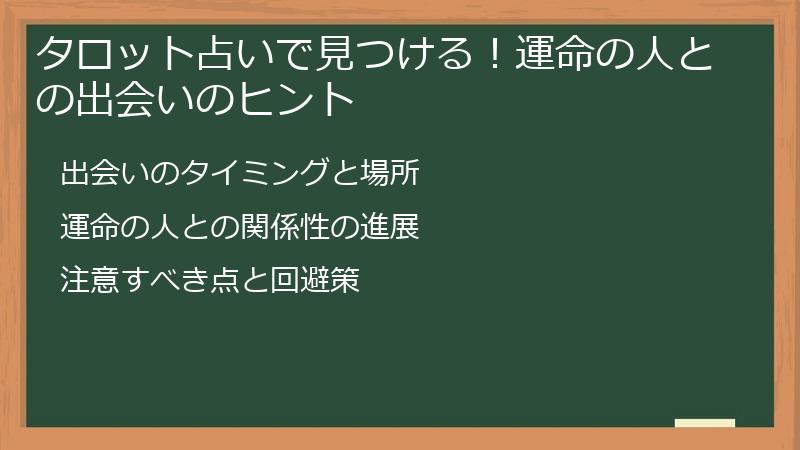 タロット占いで見つける！運命の人との出会いのヒント

出会いのタイミングと場所

運命の人との関係性の進展

注意すべき点と回避策